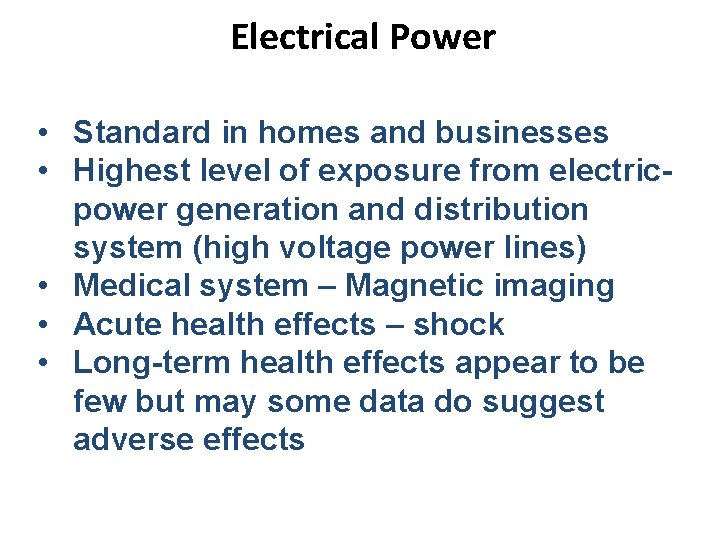 Electrical Power

• Standard in homes and businesses
• Highest level of exposure from electric-power generation and distribution system (high voltage power lines)
• Medical system – Magnetic imaging
• Acute health effects – shock
• Long-term health effects appear to be few but may some data do suggest adverse effects